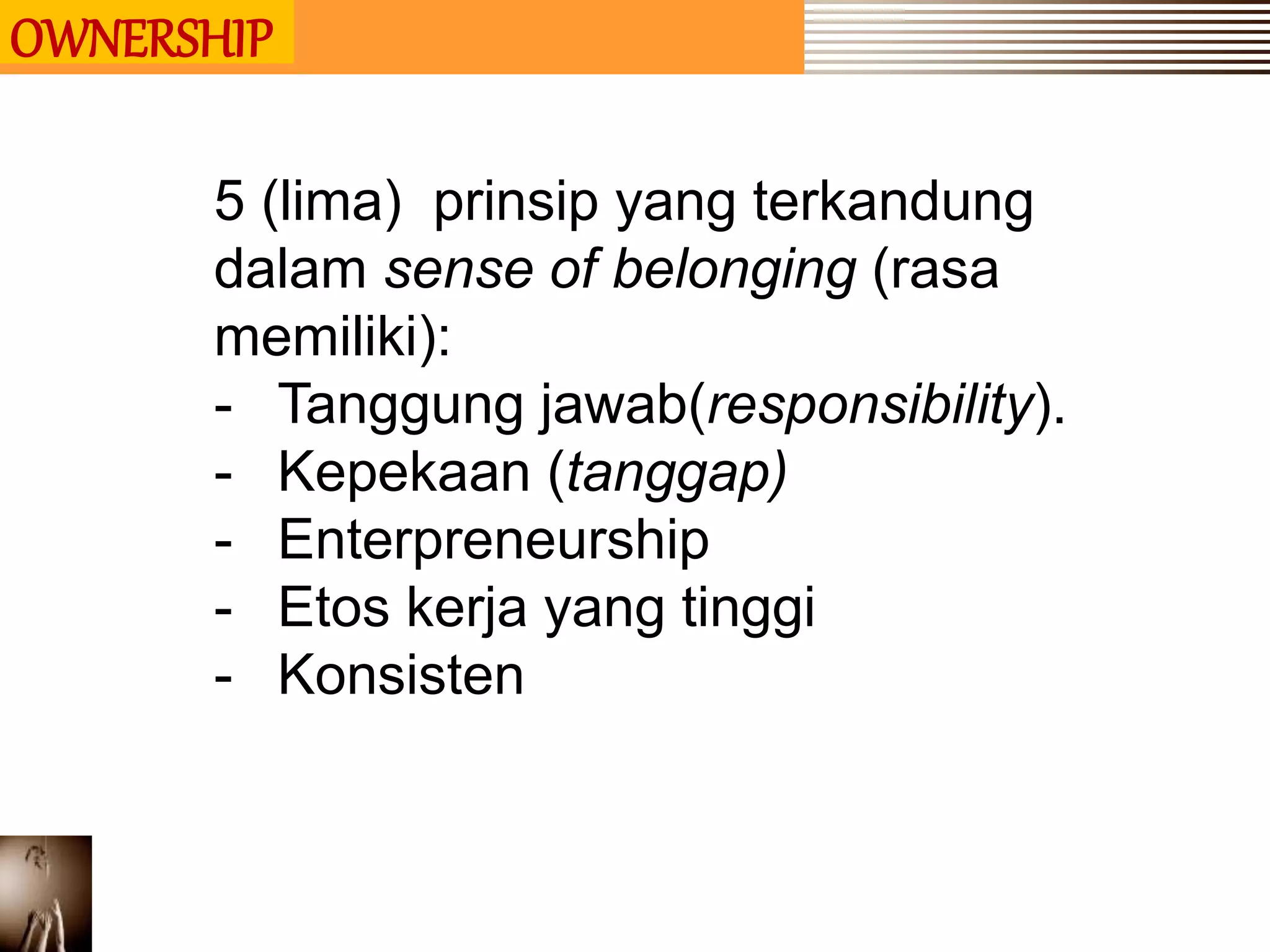 OWNERSHIP

5 (lima) prinsip yang terkandung dalam sense of belonging (rasa memiliki):

- Tanggung jawab(responsibility).
- Kepekaan (tanggap)
- Enterpreneurship
- Etos kerja yang tinggi
- Konsisten